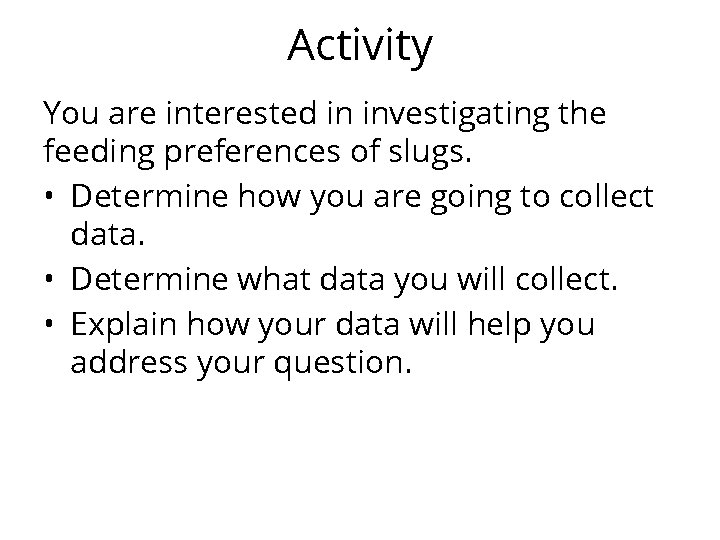 Activity

You are interested in investigating the feeding preferences of slugs.

• Determine how you are going to collect data.
• Determine what data you will collect.
• Explain how your data will help you address your question.